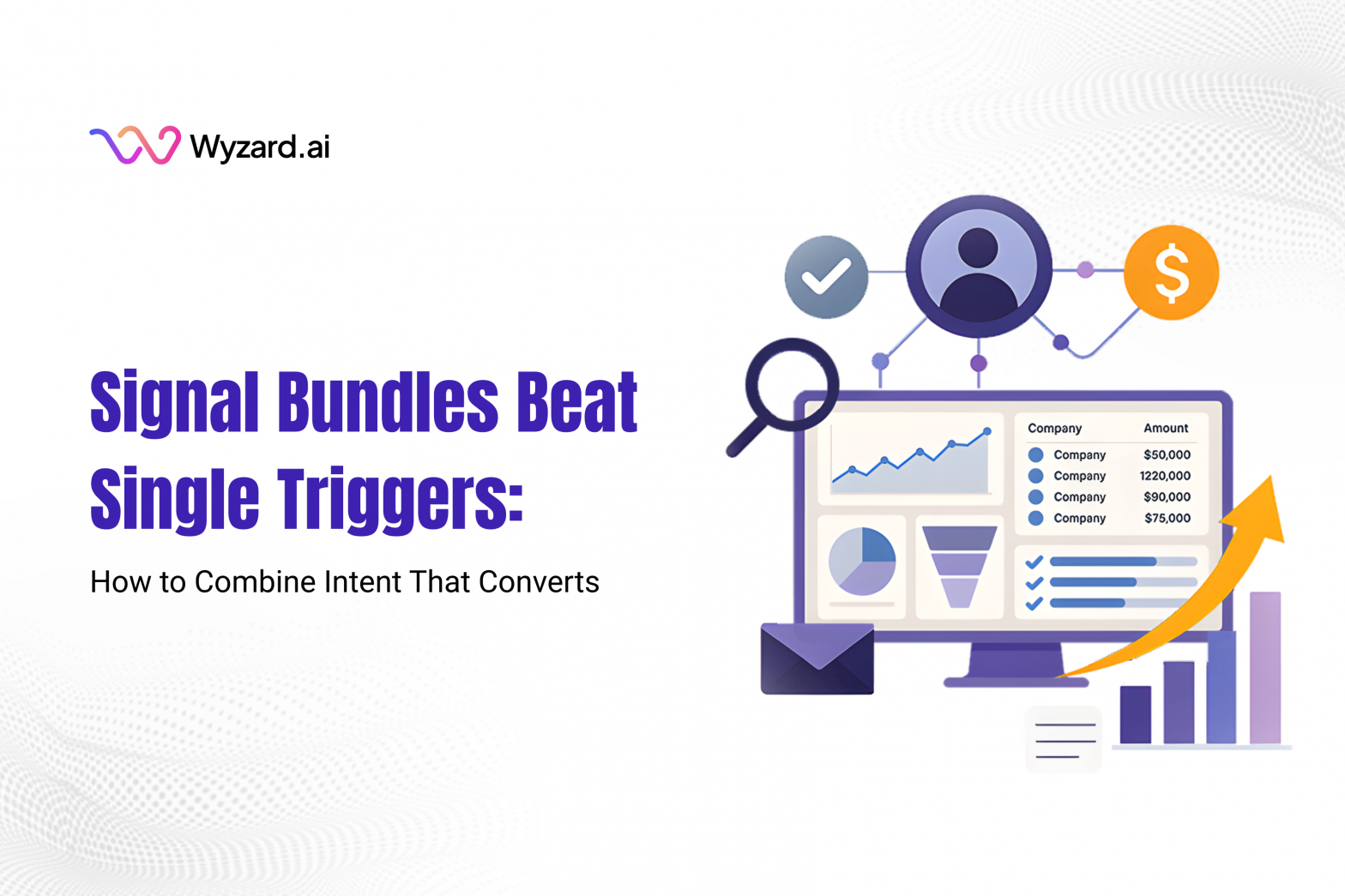 Wyzard.ai

Signal Bundles Beat Single Triggers:

How to Combine Intent That Converts

$

| Company | Amount |
|---|---|
| Company | $50,000 |
| Company | 1220,000 |
| Company | $90,000 |
| Company | $75,000 |